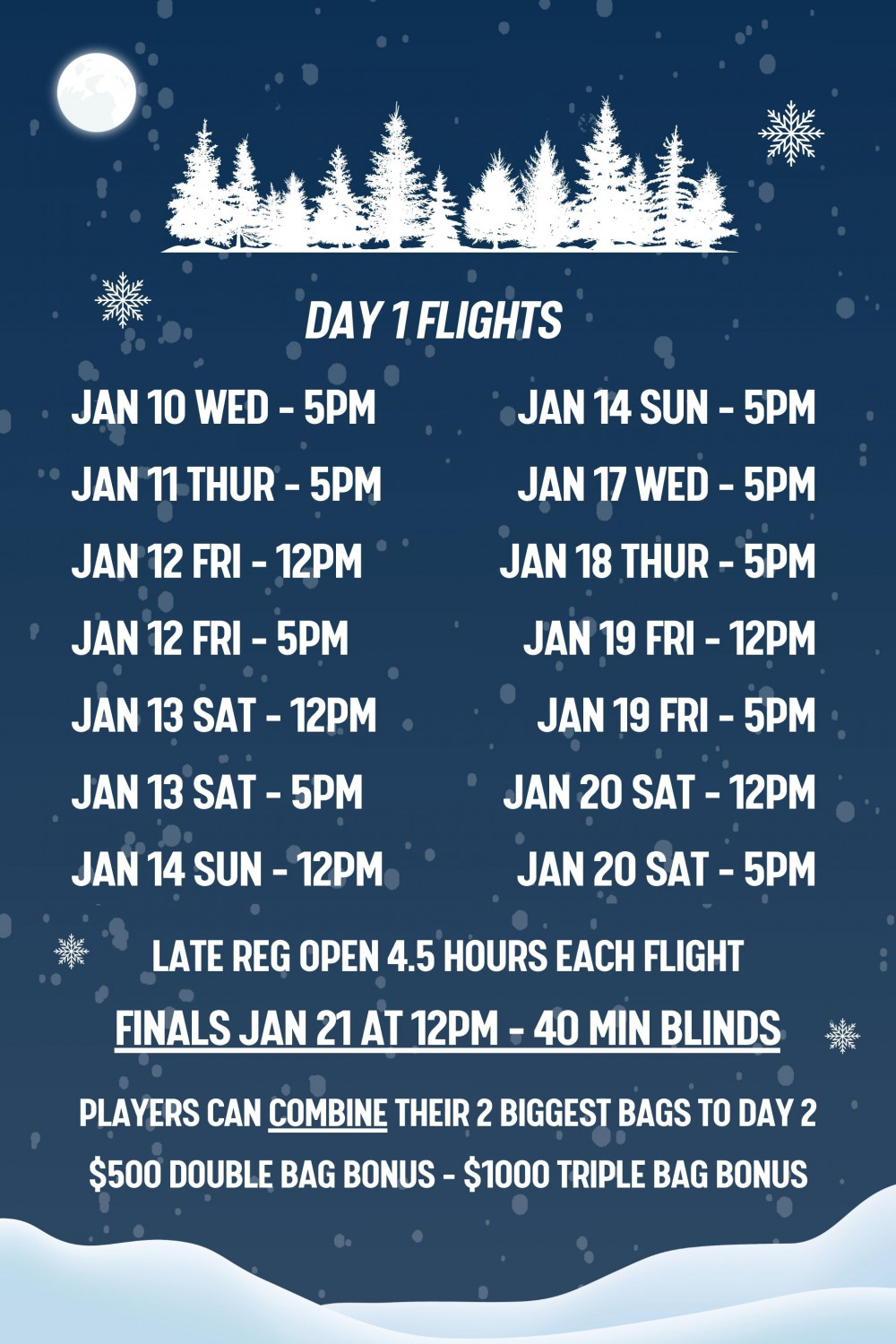 DAY 1 FLIGHTS

JAN 10 WED - 5PM
JAN 11 THUR - 5PM
JAN 12 FRI - 12PM
JAN 12 FRI - 5PM
JAN 13 SAT - 12PM
JAN 13 SAT - 5PM
JAN 14 SUN - 12PM

JAN 14 SUN - 5PM
JAN 17 WED - 5PM
JAN 18 THUR - 5PM
JAN 19 FRI - 12PM
JAN 19 FRI - 5PM
JAN 20 SAT - 12PM
JAN 20 SAT - 5PM

LATE REG OPEN 4.5 HOURS EACH FLIGHT

FINALS JAN 21 AT 12PM - 40 MIN BLINDS

PLAYERS CAN COMBINE THEIR 2 BIGGEST BAGS TO DAY 2

$500 DOUBLE BAG BONUS - $1000 TRIPLE BAG BONUS